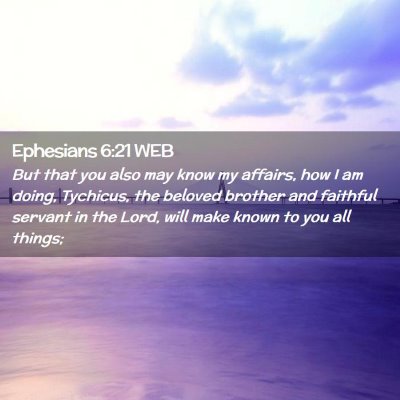 Ephesians 6:21 WEB

But that you also may know my affairs, how I am doing, Tychicus, the beloved brother and faithful servant in the Lord, will make known to you all things;